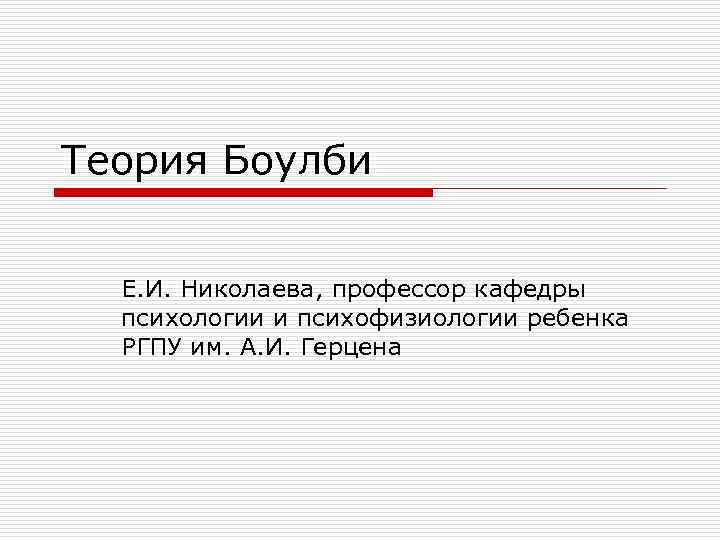 Теория Боулби

Е.И. Николаева, профессор кафедры психологии и психофизиологии ребенка РГПУ им. А.И. Герцена